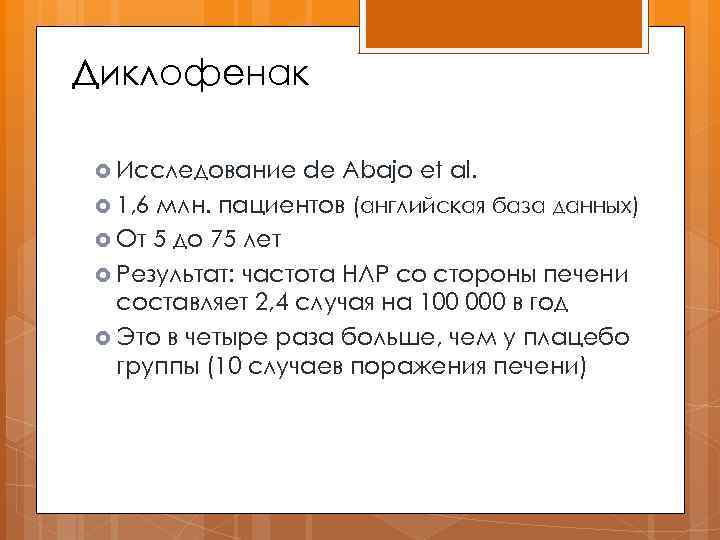 Диклофенак

Исследование de Abajo et al.

1,6 млн. пациентов (английская база данных)

От 5 до 75 лет

Результат: частота НЛР со стороны печени составляет 2,4 случая на 100 000 в год

Это в четыре раза больше, чем у плацебо группы (10 случаев поражения печени)